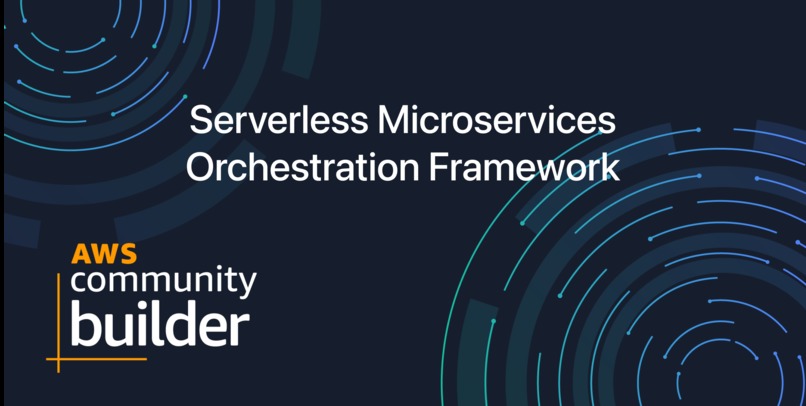 Serverless Microservices Orchestration Framework

AWS community builder